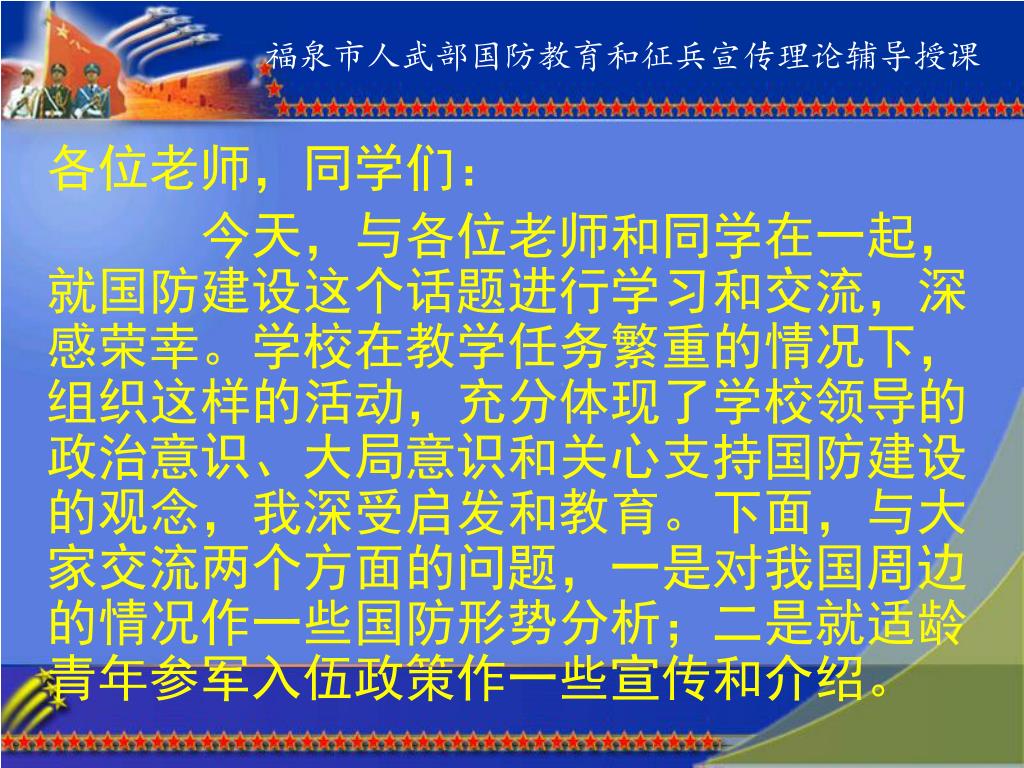 福泉市人武部国防教育和征兵宣传理论辅导授课

各位老师，同学们：

今天，与各位老师和同学在一起，就国防建设这个话题进行学习和交流，深感荣幸。学校在教学任务繁重的情况下，组织这样的活动，充分体现了学校领导的政治意识、大局意识和关心支持国防建设的观念，我深受启发和教育。下面，与大家交流两个方面的问题，一是对我国周边的情况作一些国防形势分析；二是就适龄青年参军入伍政策作一些宣传和介绍。